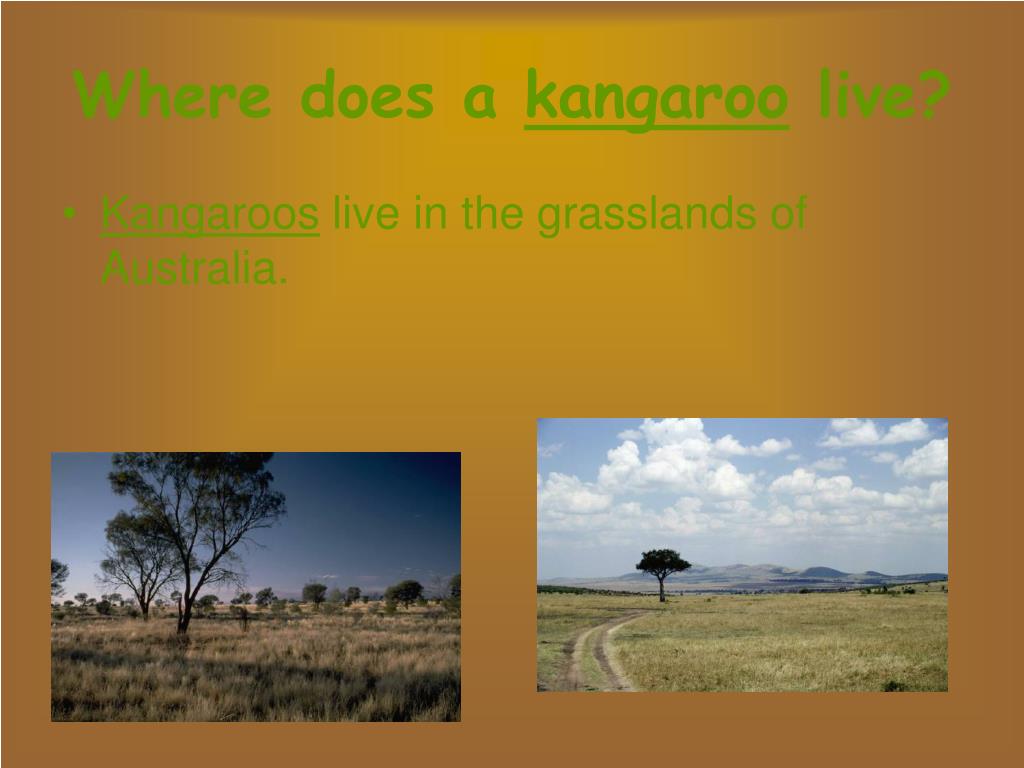 Where does a kangaroo live?

• Kangaroos live in the grasslands of Australia.